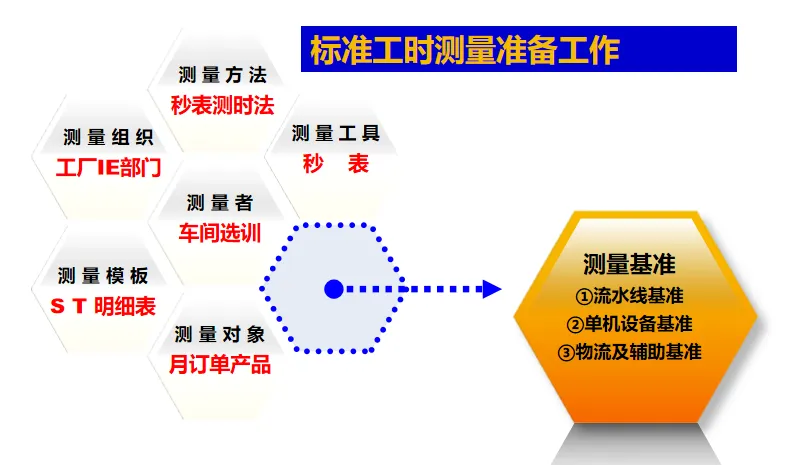 标准工时测量准备工作

测量方法
秒表测时法

测量组织
工厂IE部门

测量工具
秒 表

测量者
车间选训

测量模板
S T 明细表

测量对象
月订单产品

测量基准
①流水线基准
②单机设备基准
③物流及辅助基准